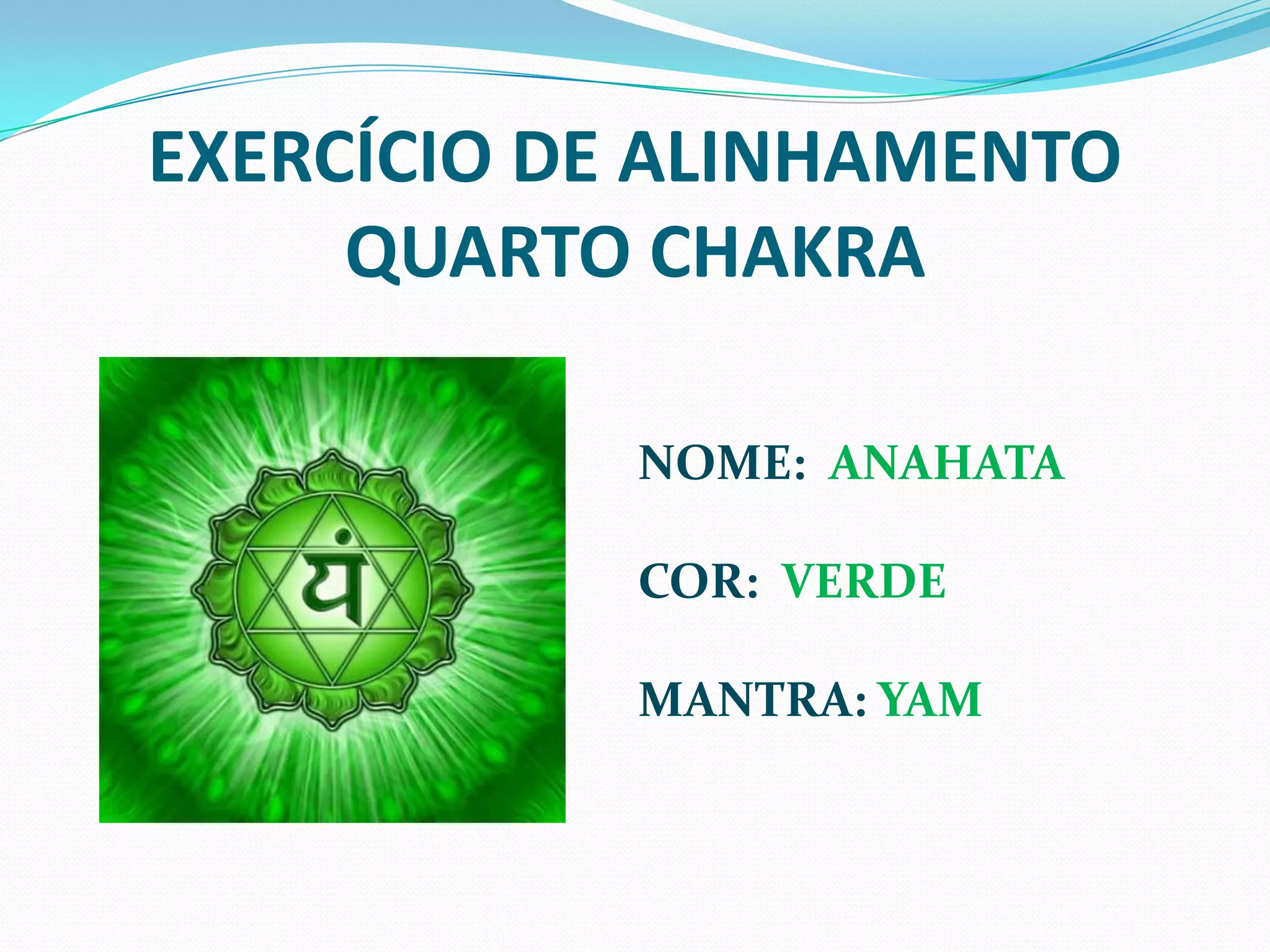 EXERCÍCIO DE ALINHAMENTO QUARTO CHAKRA

यं

NOME: ANAHATA

COR: VERDE

MANTRA: YAM